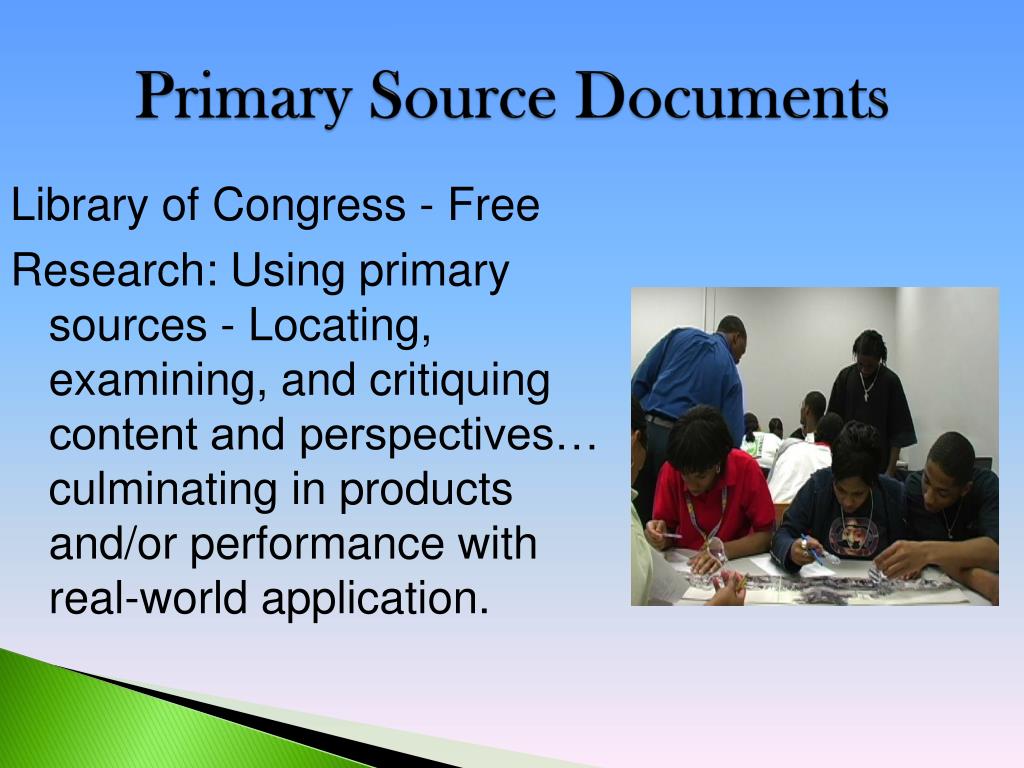 Primary Source Documents

Library of Congress - Free

Research: Using primary sources - Locating, examining, and critiquing content and perspectives… culminating in products and/or performance with real-world application.